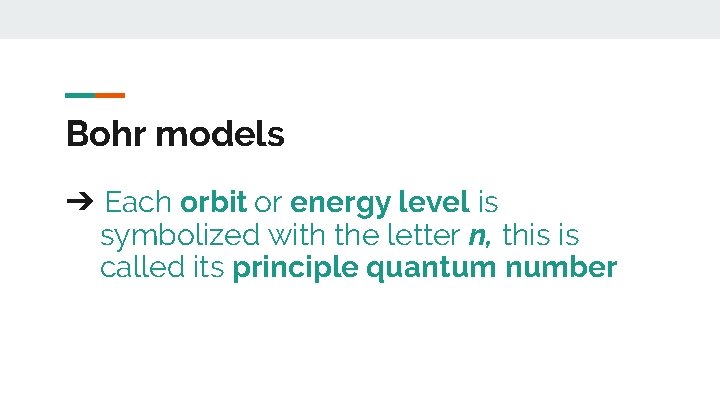 Bohr models

➔ Each orbit or energy level is symbolized with the letter n, this is called its principle quantum number